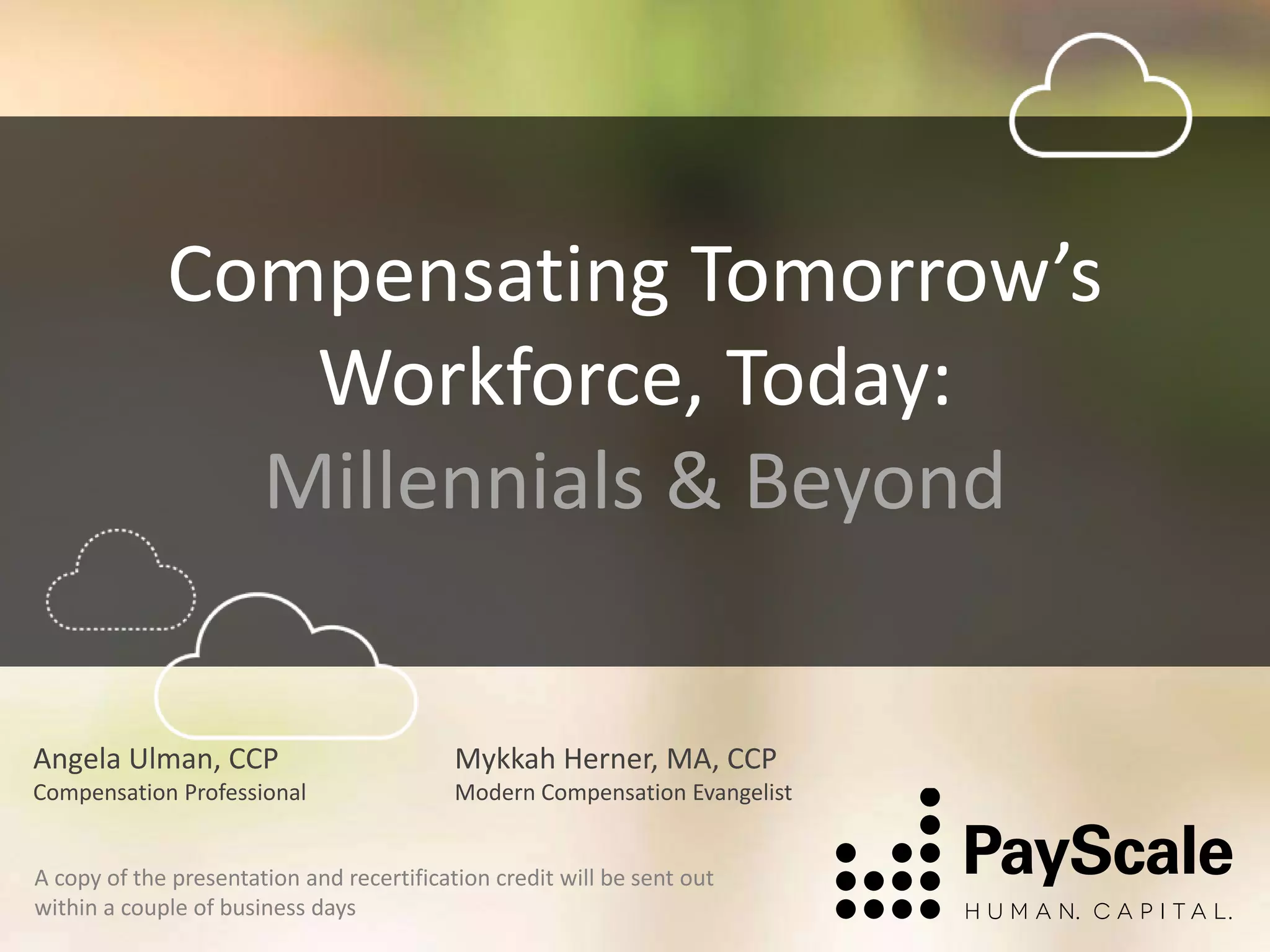 Compensating Tomorrow's Workforce, Today:
Millennials & Beyond

Angela Ulman, CCP
Compensation Professional

Mykkah Herner, MA, CCP
Modern Compensation Evangelist

A copy of the presentation and recertification credit will be sent out within a couple of business days

PayScale
HUMAN. CAPITAL.